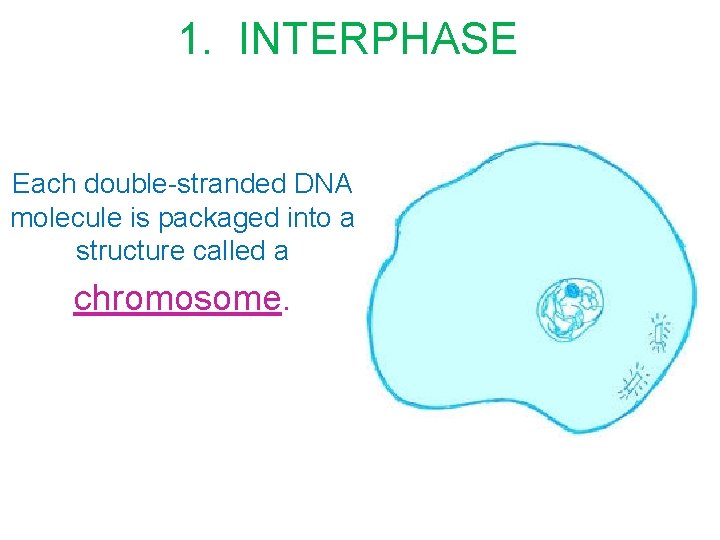 1. INTERPHASE

Each double-stranded DNA molecule is packaged into a structure called a

chromosome.